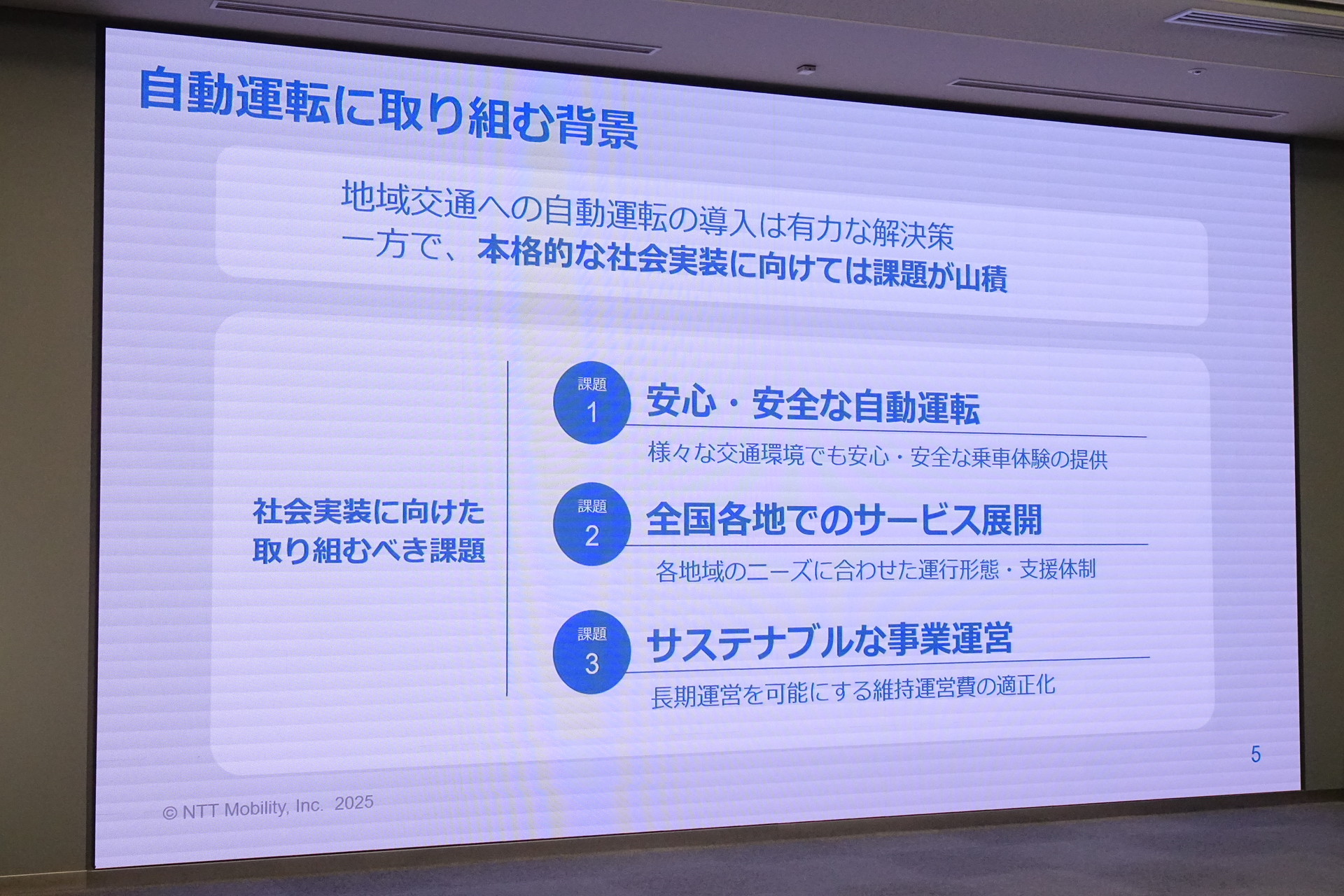 自動運転に取り組む背景

地域交通への自動運転の導入は有力な解決策
一方で、本格的な社会実装に向けては課題が山積

社会実装に向けた
取り組むべき課題

課題
1
安心・安全な自動運転
様々な交通環境でも安心・安全な乗車体験の提供

課題
2
全国各地でのサービス展開
各地域のニーズに合わせた運行形態・支援体制

課題
3
サステナブルな事業運営
長期運営を可能にする維持運営費の適正化

5

© NTT Mobility, Inc. 2025